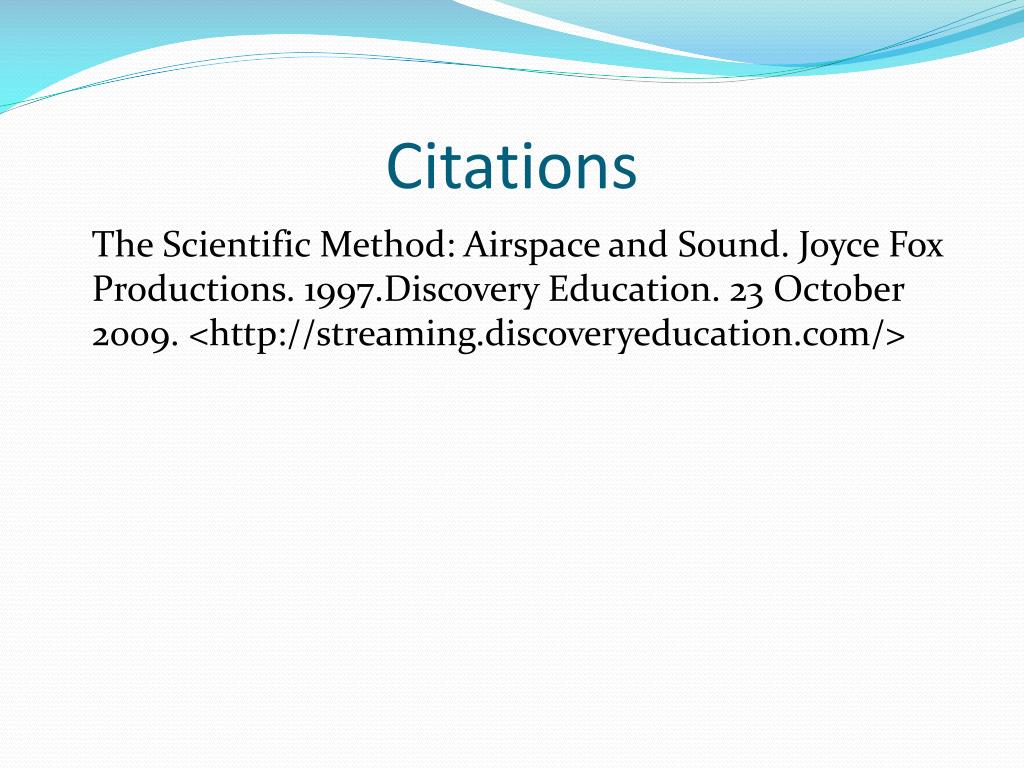 Citations

The Scientific Method: Airspace and Sound. Joyce Fox Productions. 1997.Discovery Education. 23 October 2009. <http://streaming.discoveryeducation.com/>